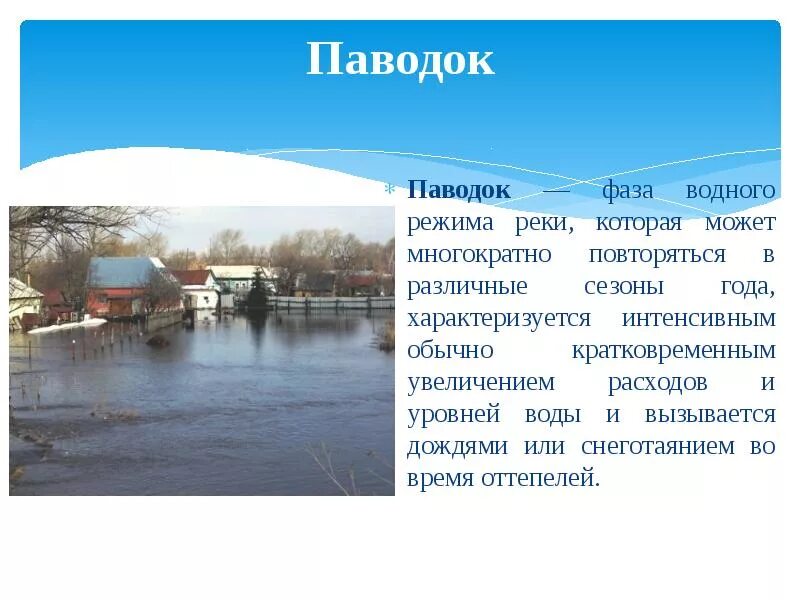 Паводок

Паводок — фаза водного режима реки, которая может многократно повторяться в различные сезоны года, характеризуется интенсивным обычно кратковременным увеличением расходов и уровней воды и вызывается дождями или снеготаянием во время оттепелей.